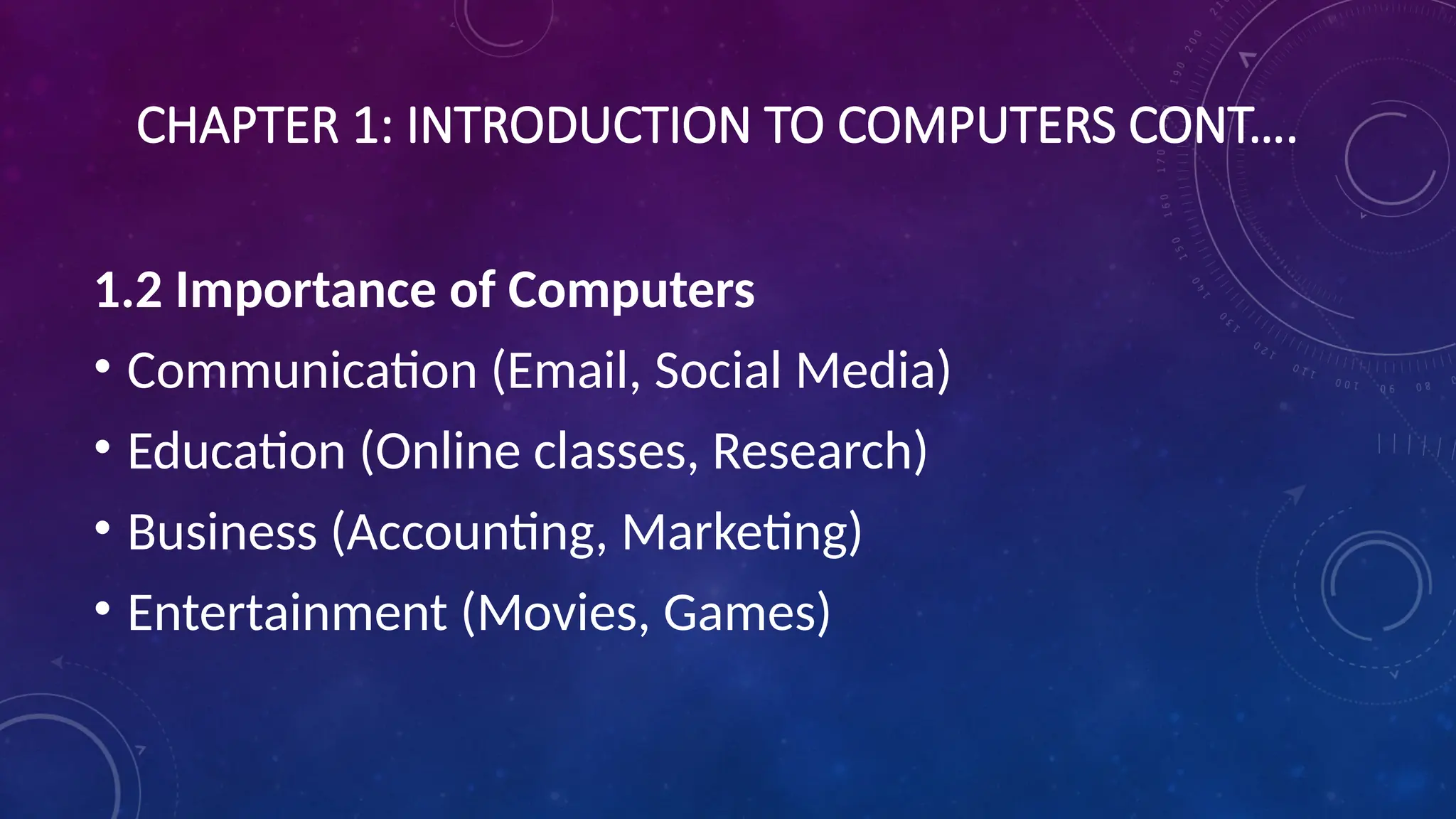 CHAPTER 1: INTRODUCTION TO COMPUTERS CONT....

1.2 Importance of Computers

• Communication (Email, Social Media)
• Education (Online classes, Research)
• Business (Accounting, Marketing)
• Entertainment (Movies, Games)